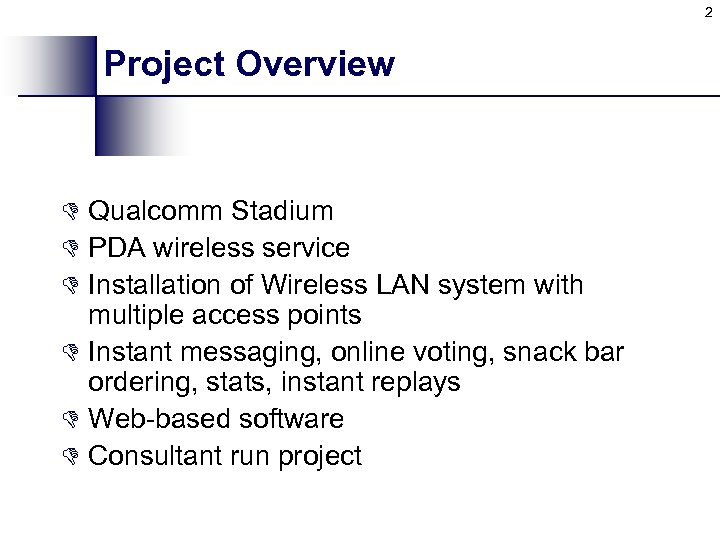 2

Project Overview

Qualcomm Stadium
PDA wireless service
Installation of Wireless LAN system with multiple access points
Instant messaging, online voting, snack bar ordering, stats, instant replays
Web-based software
Consultant run project